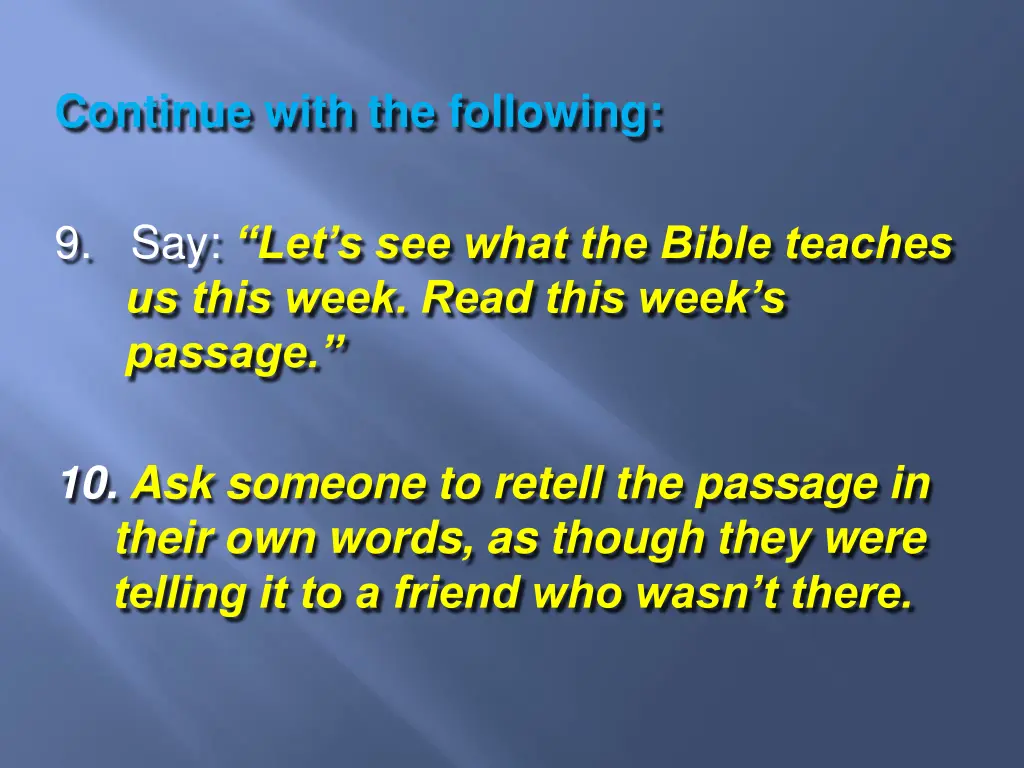 Continue with the following:

9. Say: “Let’s see what the Bible teaches us this week. Read this week’s passage.”

10. Ask someone to retell the passage in their own words, as though they were telling it to a friend who wasn’t there.